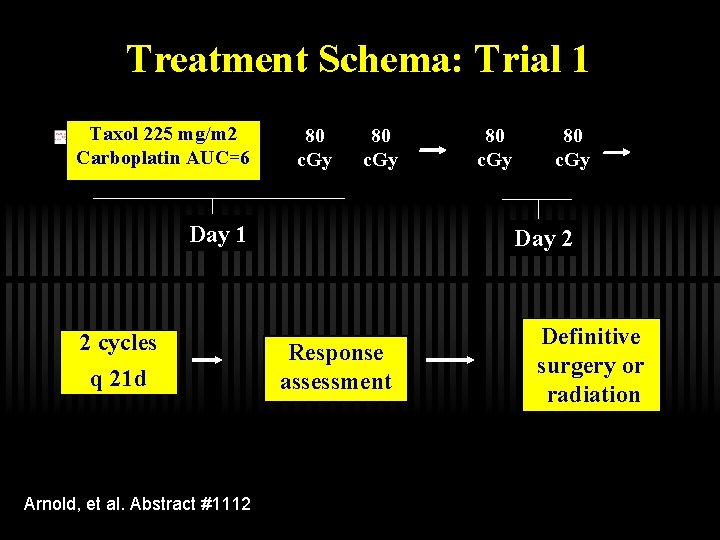 Treatment Schema: Trial 1

Taxol 225 mg/m2
Carboplatin AUC=6

80 cGy 80 cGy 80 cGy 80 cGy

Day 1

Day 2

2 cycles q 21d

Response assessment

Definitive surgery or radiation

Arnold, et al. Abstract #1112